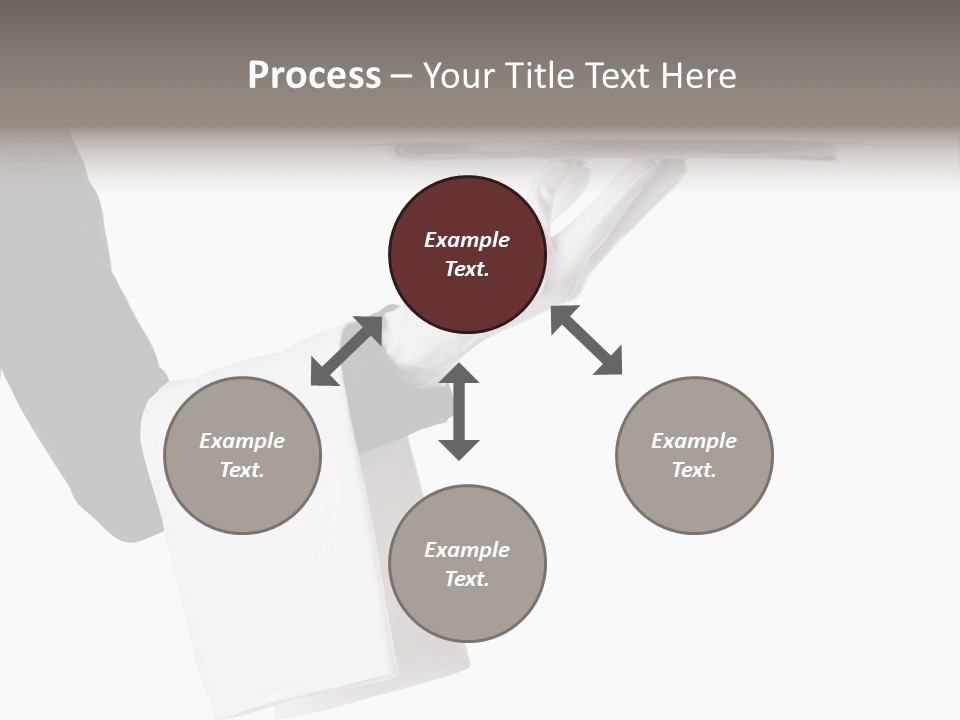 Process – Your Title Text Here

Example Text.

Example Text.

Example Text.

Example Text.